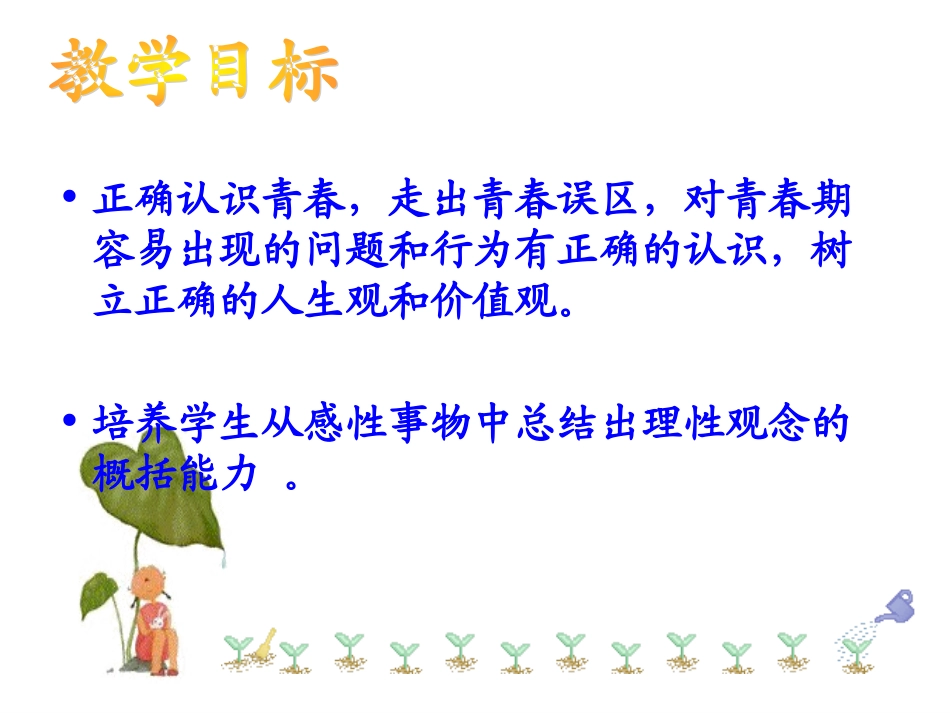 教学目标

• 正确认识青春，走出青春误区，对青春期容易出现的问题和行为有正确的认识，树立正确的人生观和价值观。

• 培养学生从感性事物中总结出理性观念的概括能力 。